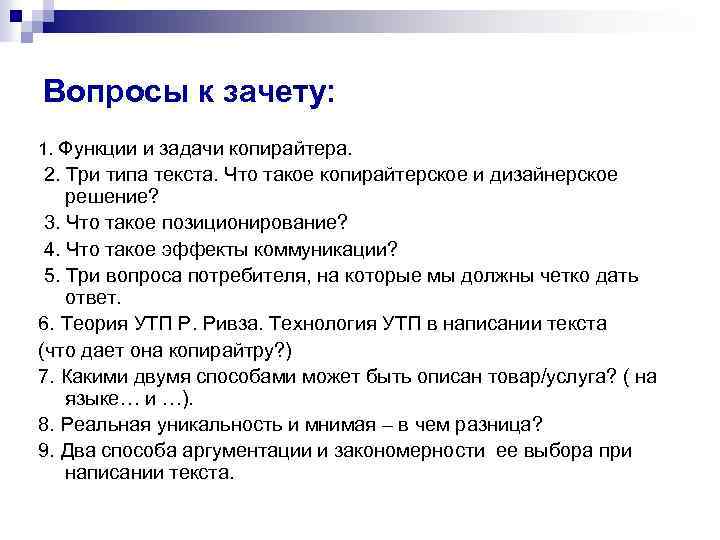 Вопросы к зачету:

1. Функции и задачи копирайтера.

2. Три типа текста. Что такое копирайтерское и дизайнерское решение?

3. Что такое позиционирование?

4. Что такое эффекты коммуникации?

5. Три вопроса потребителя, на которые мы должны четко дать ответ.

6. Теория УТП Р. Ривза. Технология УТП в написании текста

(что дает она копирайтру?)

7. Какими двумя способами может быть описан товар/услуга? ( на языке… и …).

8. Реальная уникальность и мнимая – в чем разница?

9. Два способа аргументации и закономерности ее выбора при написании текста.